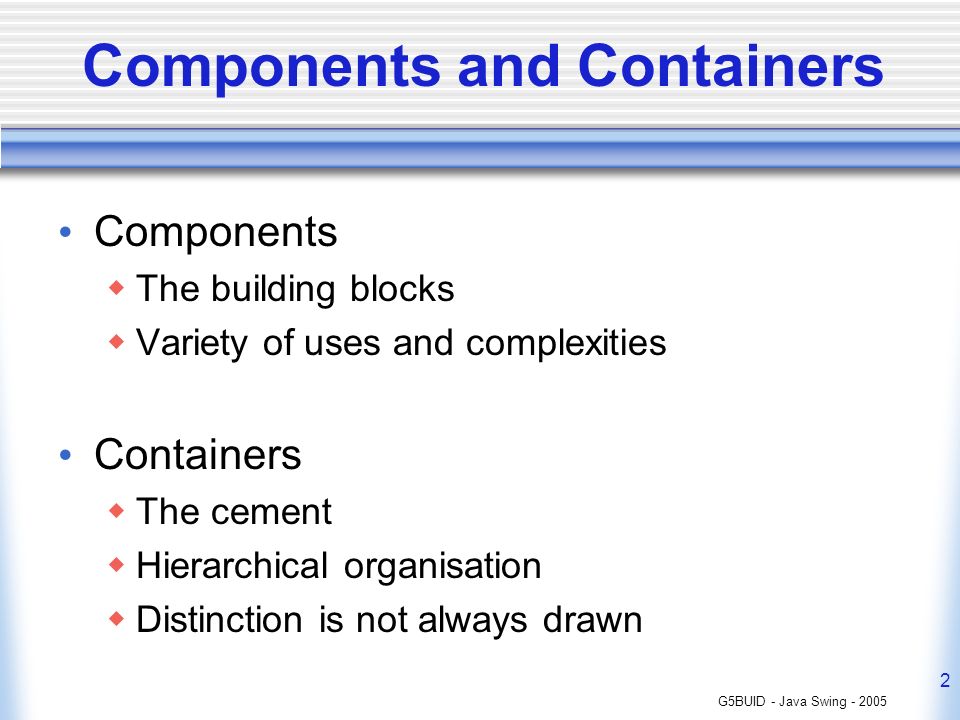 Components and Containers

• Components
  ◆ The building blocks
  ◆ Variety of uses and complexities

• Containers
  ◆ The cement
  ◆ Hierarchical organisation
  ◆ Distinction is not always drawn

2

G5BUID - Java Swing - 2005